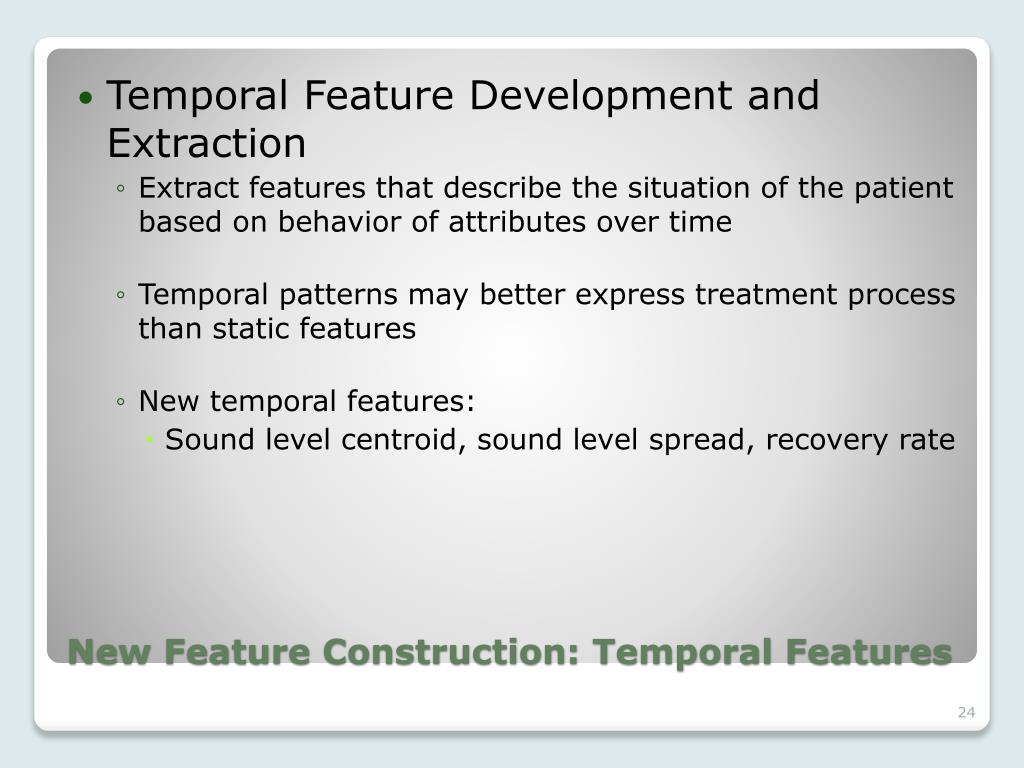 • Temporal Feature Development and Extraction

◦ Extract features that describe the situation of the patient based on behavior of attributes over time

◦ Temporal patterns may better express treatment process than static features

◦ New temporal features:

• Sound level centroid, sound level spread, recovery rate

New Feature Construction: Temporal Features

24